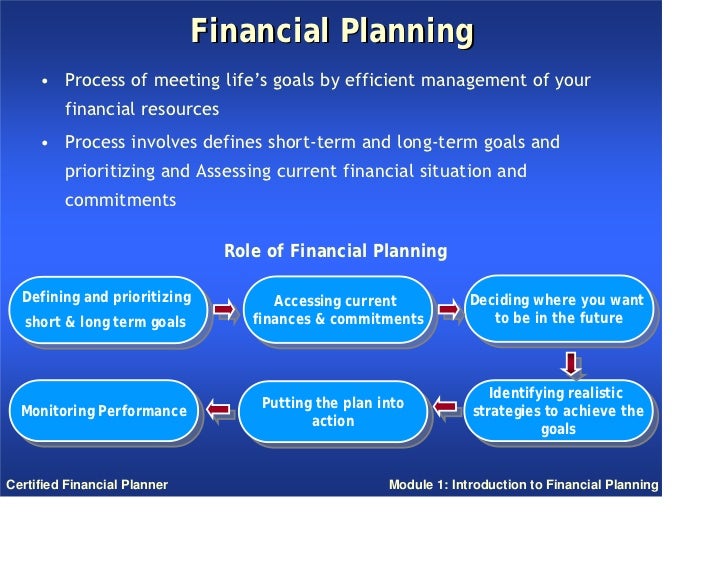 Financial Planning

• Process of meeting life's goals by efficient management of your financial resources

• Process involves defines short-term and long-term goals and prioritizing and Assessing current financial situation and commitments

Role of Financial Planning

Defining and prioritizing short & long term goals

Accessing current finances & commitments

Deciding where you want to be in the future

Identifying realistic strategies to achieve the goals

Putting the plan into action

Monitoring Performance

Certified Financial Planner

Module 1: Introduction to Financial Planning